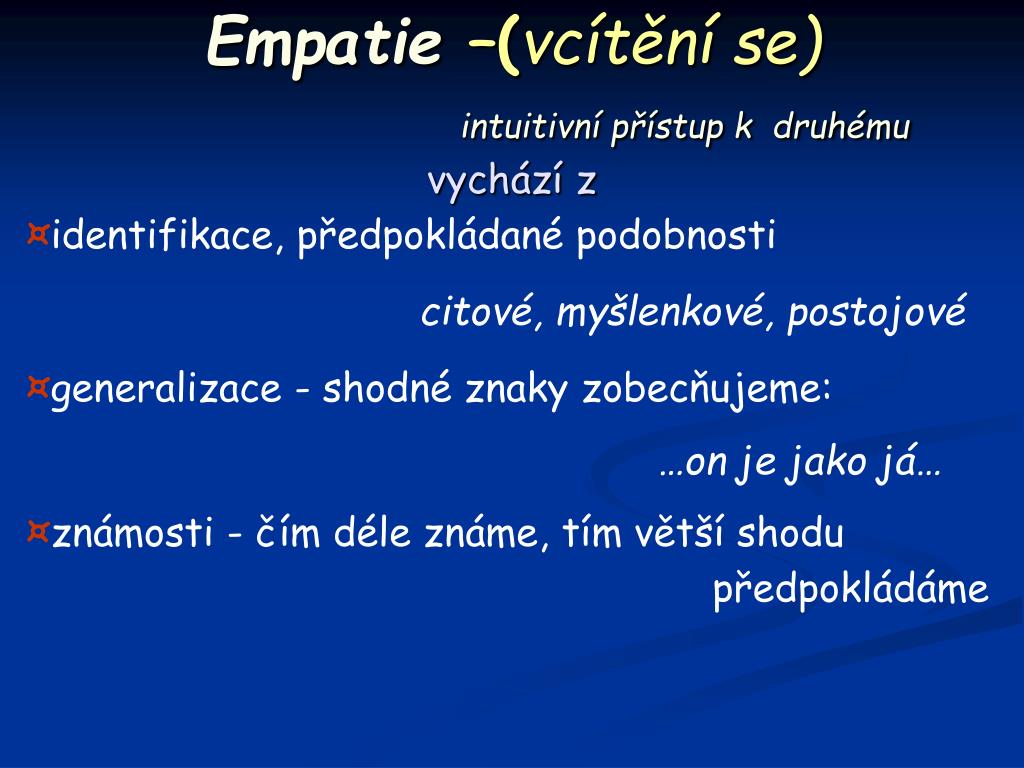 Empatie –(vcítění se)

intuitivní přístup k druhému

vychází z

¤identifikace, předpokládané podobnosti

citové, myšlenkové, postojové

¤generalizace - shodné znaky zobecňujeme:

…on je jako já…

¤známosti - čím déle známe, tím větší shodu předpokládáme